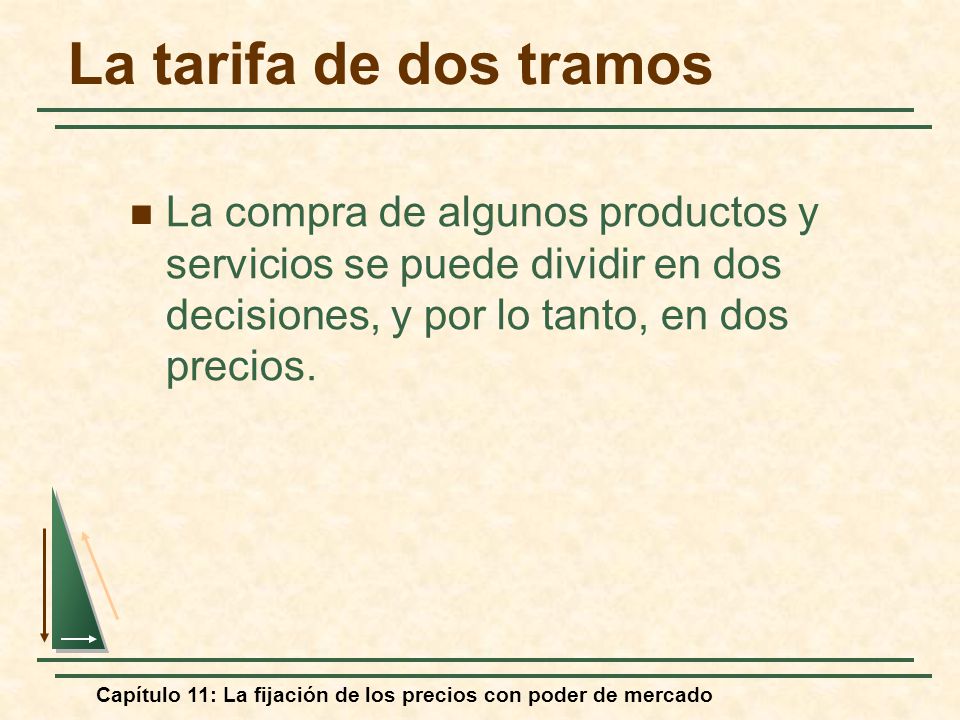 La tarifa de dos tramos

La compra de algunos productos y servicios se puede dividir en dos decisiones, y por lo tanto, en dos precios.

Capítulo 11: La fijación de los precios con poder de mercado